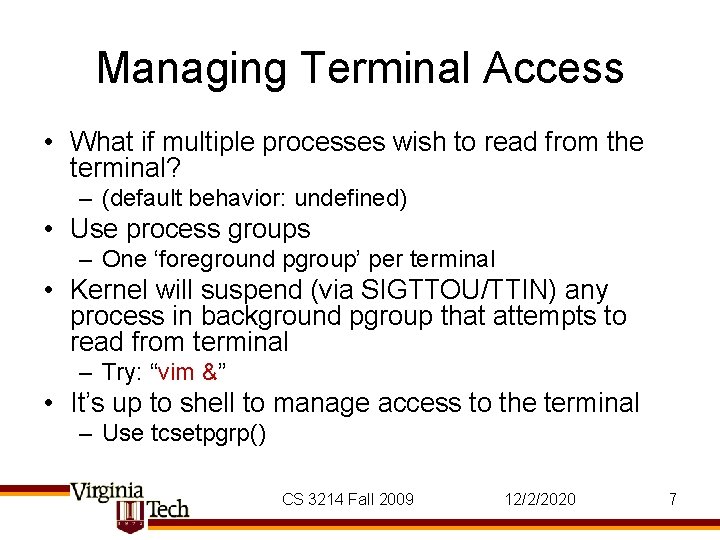 Managing Terminal Access

• What if multiple processes wish to read from the terminal?
 – (default behavior: undefined)
• Use process groups
 – One ‘foreground pgroup’ per terminal
• Kernel will suspend (via SIGTTOU/TTIN) any process in background pgroup that attempts to read from terminal
 – Try: “vim &”
• It’s up to shell to manage access to the terminal
 – Use tcsetpgrp()

Virginia Tech

CS 3214 Fall 2009

12/2/2020

7